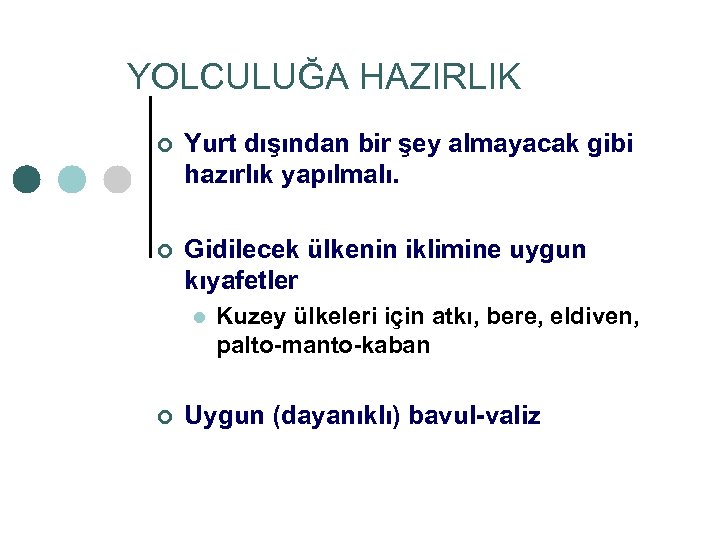 YOLCULUĞA HAZIRLIK

Yurt dışından bir şey almayacak gibi hazırlık yapılmalı.

Gidilecek ülkenin iklimine uygun kıyafetler

Kuzey ülkeleri için atkı, bere, eldiven, palto-manto-kaban

Uygun (dayanıklı) bavul-valiz